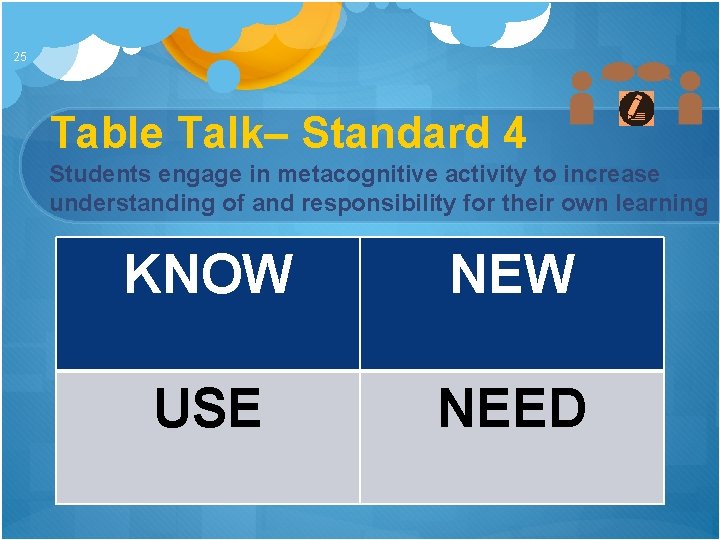 25

Table Talk– Standard 4

Students engage in metacognitive activity to increase understanding of and responsibility for their own learning

| KNOW | NEW |
|---|---|
| USE | NEED |